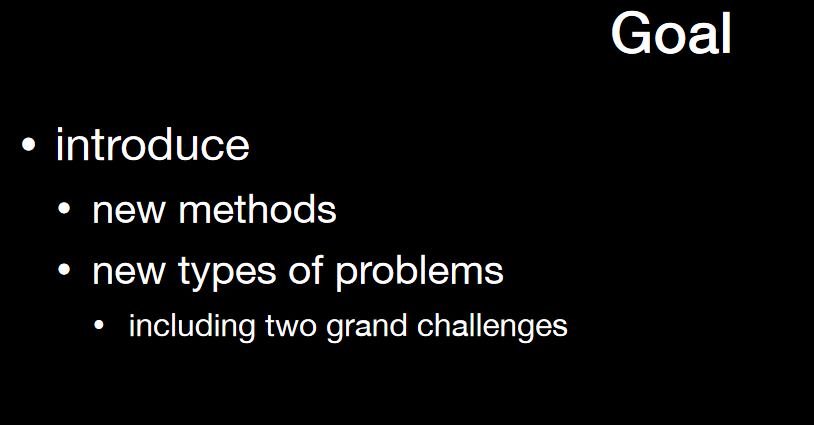 Goal

• introduce
• new methods
• new types of problems
• including two grand challenges